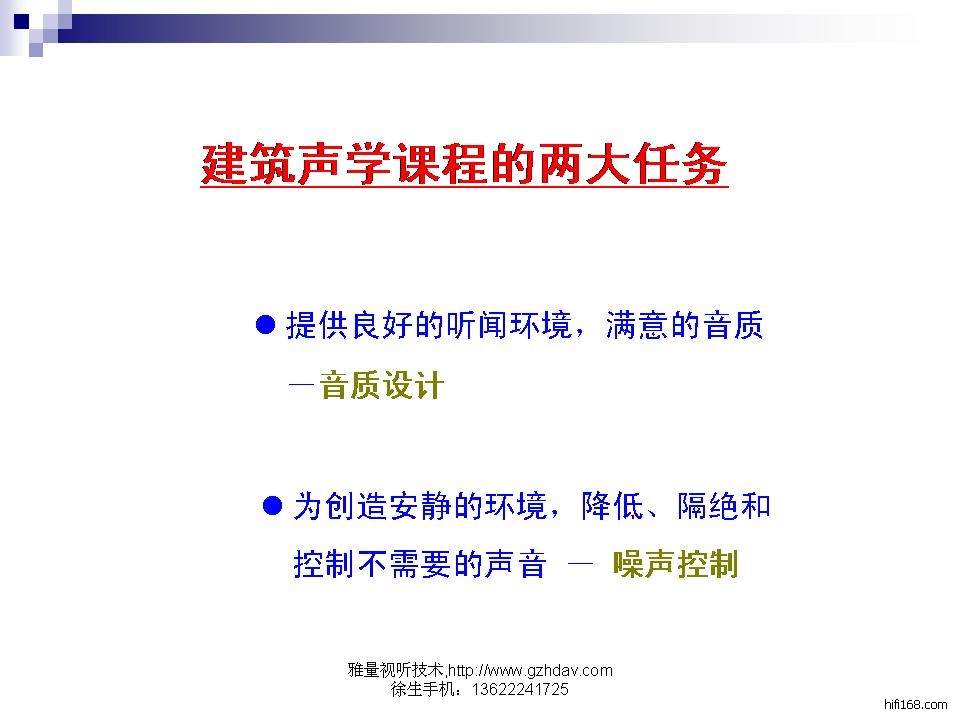 建筑声学课程的两大任务

● 提供良好的听闻环境，满意的音质 —音质设计

● 为创造安静的环境，降低、隔绝和控制不需要的声音 — 噪声控制

雅量视听技术,http://www.gzhdav.com
徐生手机：13622241725

hifi168.com